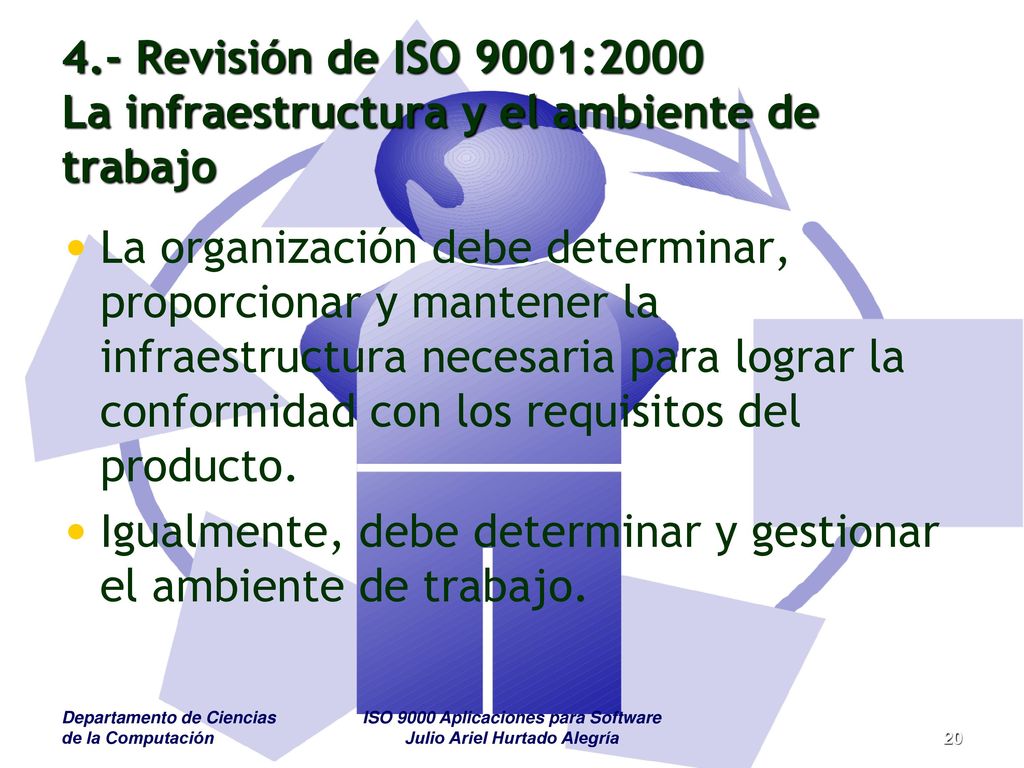 4.- Revisión de ISO 9001:2000
La infraestructura y el ambiente de trabajo

• La organización debe determinar, proporcionar y mantener la infraestructura necesaria para lograr la conformidad con los requisitos del producto.

• Igualmente, debe determinar y gestionar el ambiente de trabajo.

Departamento de Ciencias de la Computación

ISO 9000 Aplicaciones para Software
Julio Ariel Hurtado Alegría

20